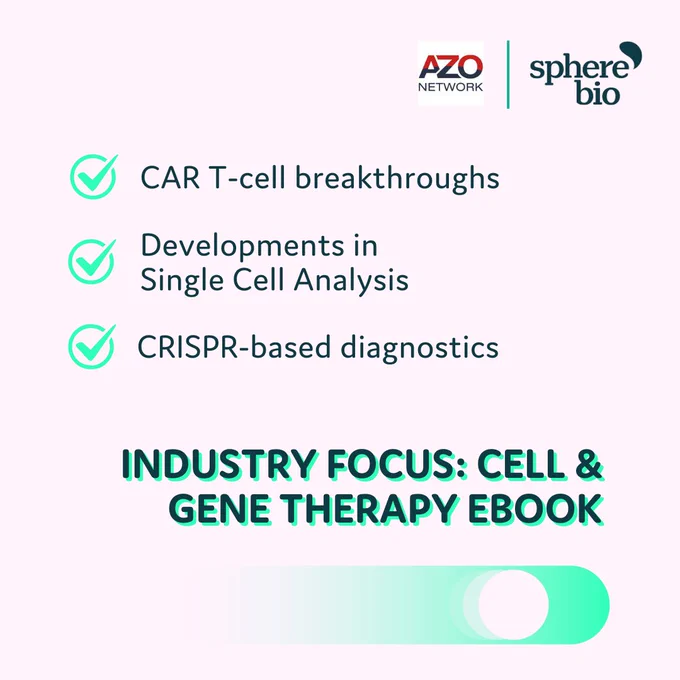 AZO NETWORK

sphere bio

CAR T-cell breakthroughs

Developments in Single Cell Analysis

CRISPR-based diagnostics

INDUSTRY FOCUS: CELL & GENE THERAPY EBOOK